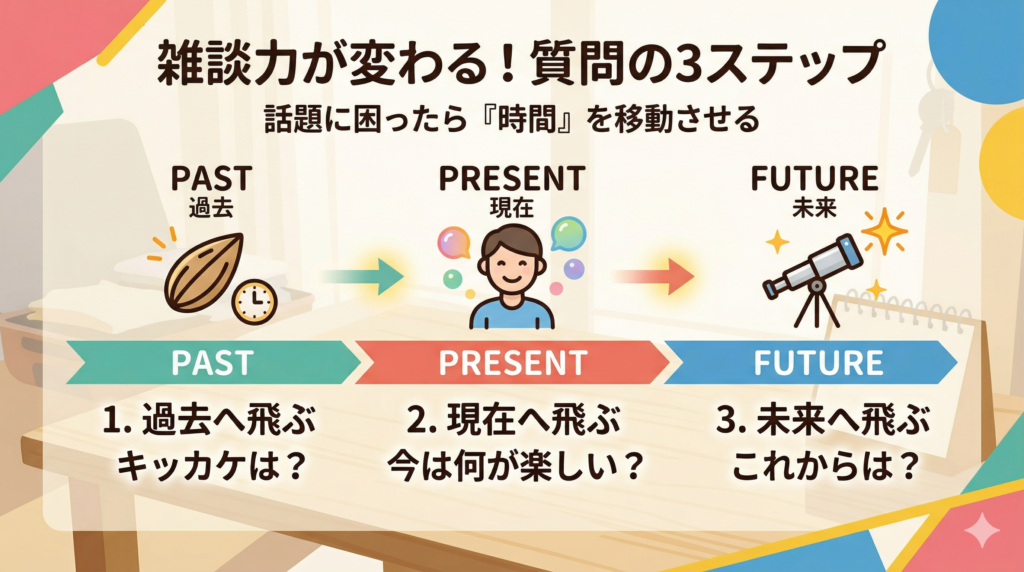 雑談力が変わる！質問の3ステップ

話題に困ったら『時間』を移動させる

PAST
過去

PRESENT
現在

FUTURE
未来

PAST

PRESENT

FUTURE

1. 過去へ飛ぶ
キッカケは？

2. 現在へ飛ぶ
今は何が楽しい？

3. 未来へ飛ぶ
これからは？